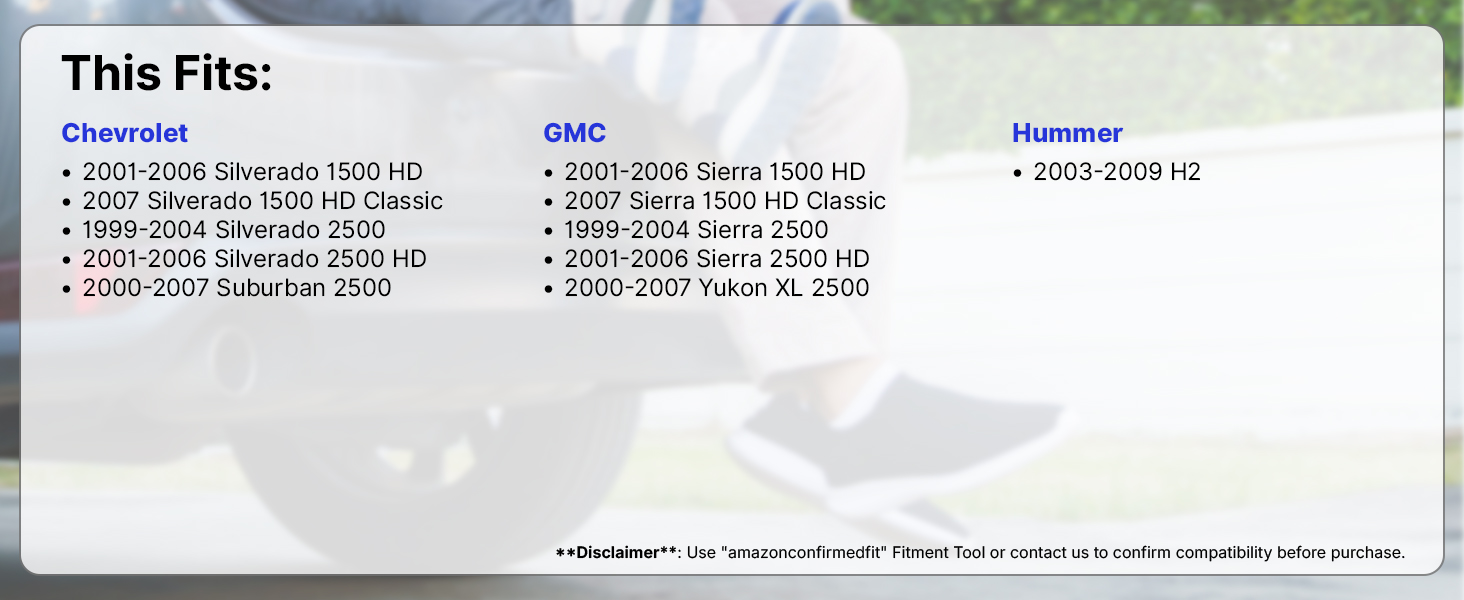 This Fits:

Chevrolet

• 2001-2006 Silverado 1500 HD
• 2007 Silverado 1500 HD Classic
• 1999-2004 Silverado 2500
• 2001-2006 Silverado 2500 HD
• 2000-2007 Suburban 2500

GMC

• 2001-2006 Sierra 1500 HD
• 2007 Sierra 1500 HD Classic
• 1999-2004 Sierra 2500
• 2001-2006 Sierra 2500 HD
• 2000-2007 Yukon XL 2500

Hummer

• 2003-2009 H2

**Disclaimer**: Use "amazonconfirmedfit" Fitment Tool or contact us to confirm compatibility before purchase.